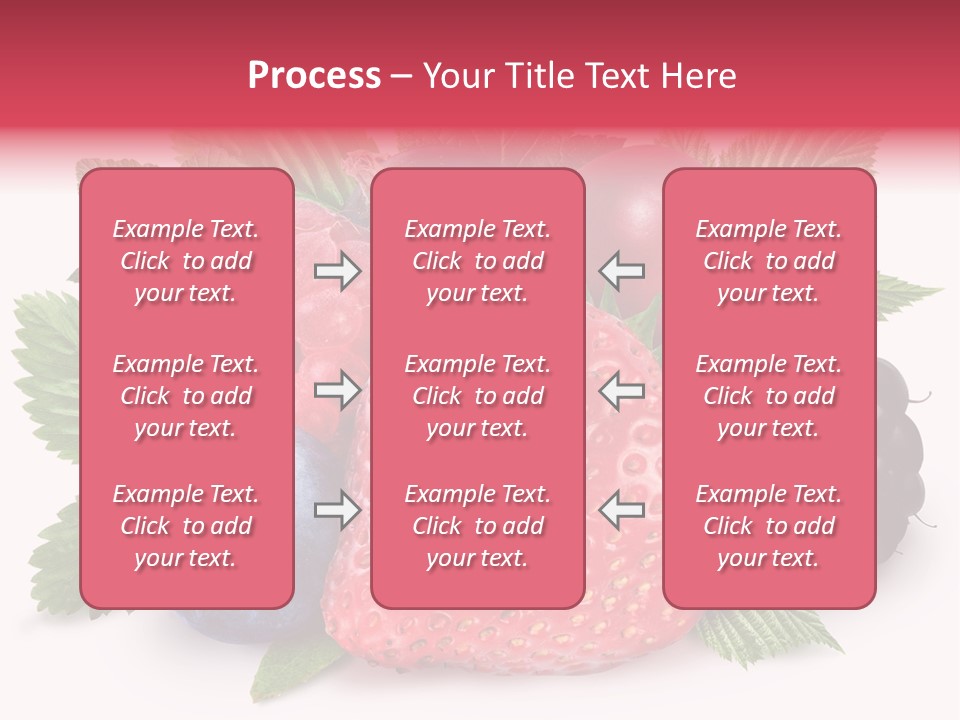 Process – Your Title Text Here

Example Text. Click to add your text.

Example Text. Click to add your text.

Example Text. Click to add your text.

Example Text. Click to add your text.

Example Text. Click to add your text.

Example Text. Click to add your text.

Example Text. Click to add your text.

Example Text. Click to add your text.

Example Text. Click to add your text.